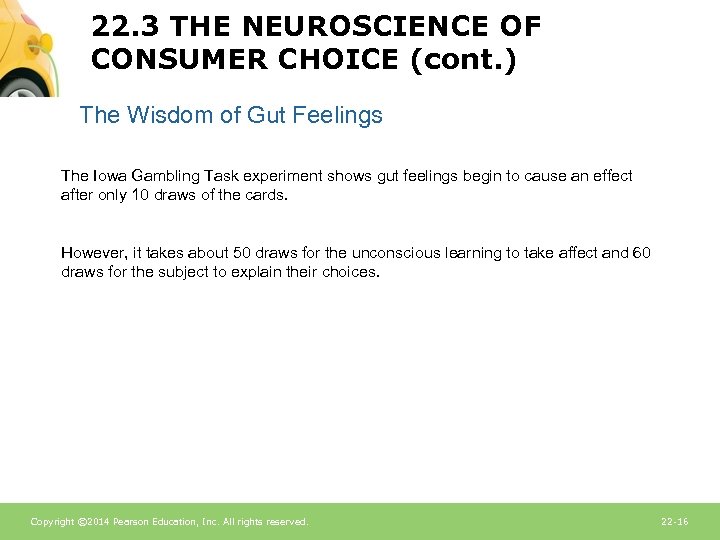 22.3 THE NEUROSCIENCE OF CONSUMER CHOICE (cont.)

The Wisdom of Gut Feelings

The Iowa Gambling Task experiment shows gut feelings begin to cause an effect after only 10 draws of the cards.

However, it takes about 50 draws for the unconscious learning to take affect and 60 draws for the subject to explain their choices.

Copyright ©2014 Pearson Education, Inc. All rights reserved.

22-16